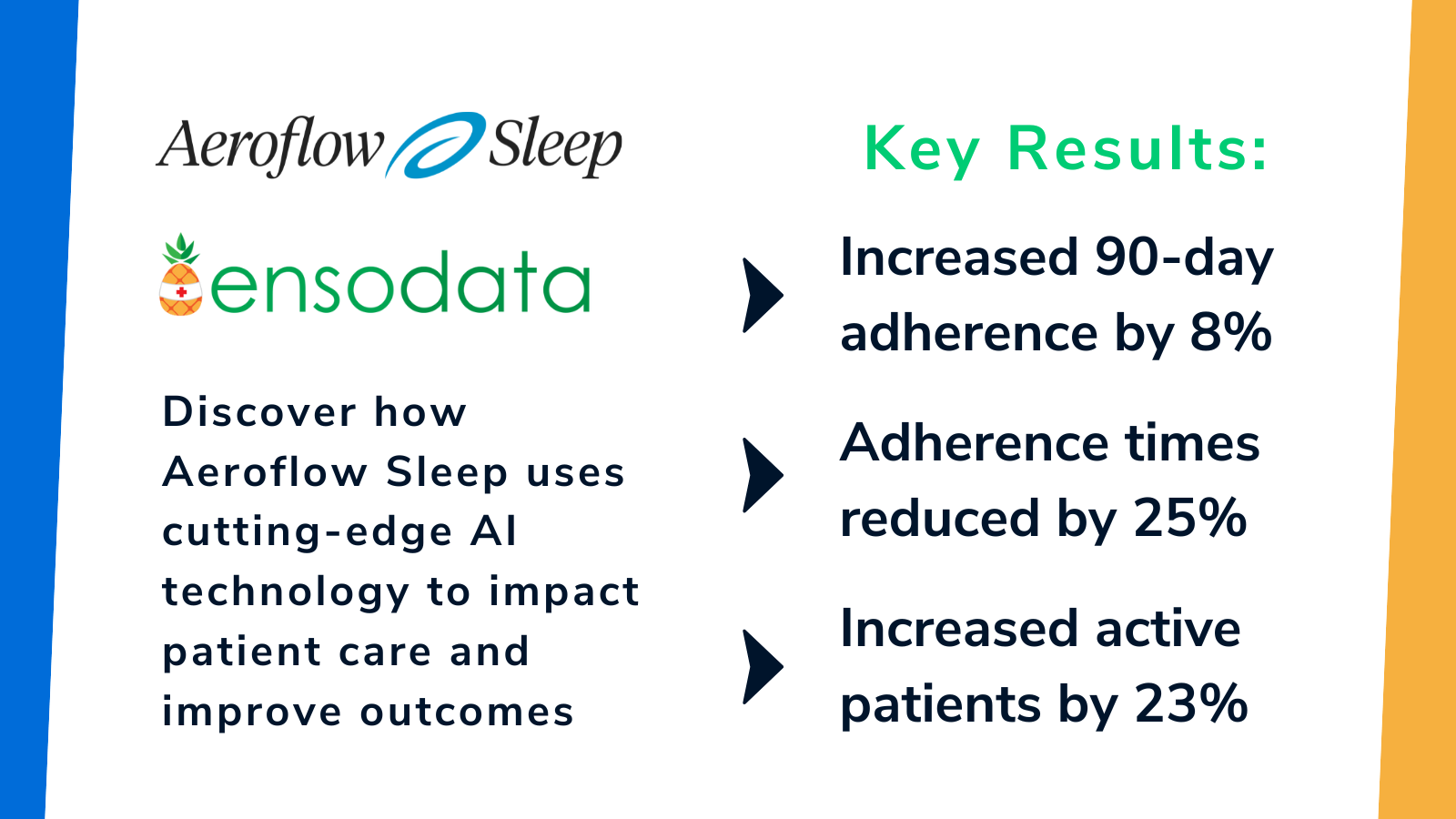 Aeroflow Sleep

ensodata

Discover how Aeroflow Sleep uses cutting-edge AI technology to impact patient care and improve outcomes

Key Results:

Increased 90-day adherence by 8%

Adherence times reduced by 25%

Increased active patients by 23%